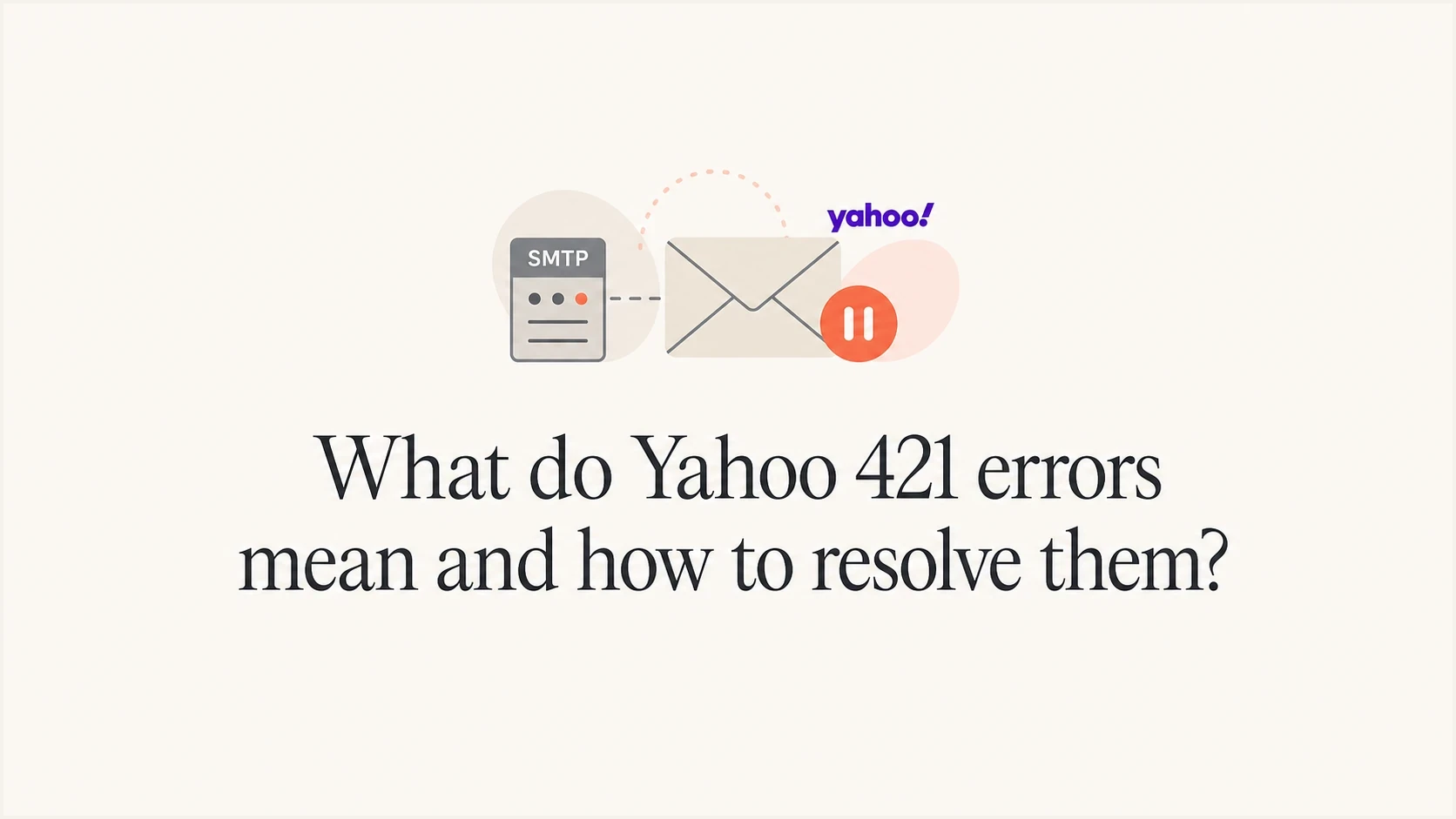 SMTP

yahoo!

What do Yahoo 421 errors mean and how to resolve them?